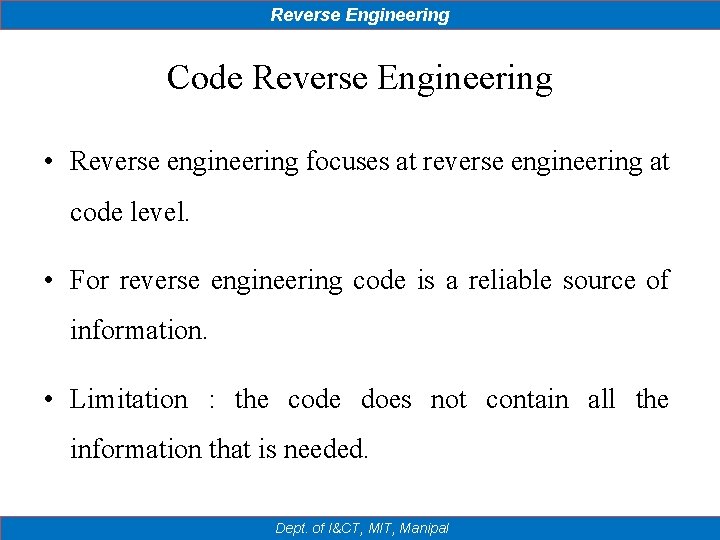 Reverse Engineering

Code Reverse Engineering

• Reverse engineering focuses at reverse engineering at code level.

• For reverse engineering code is a reliable source of information.

• Limitation : the code does not contain all the information that is needed.

Dept. of I&CT, MIT, Manipal